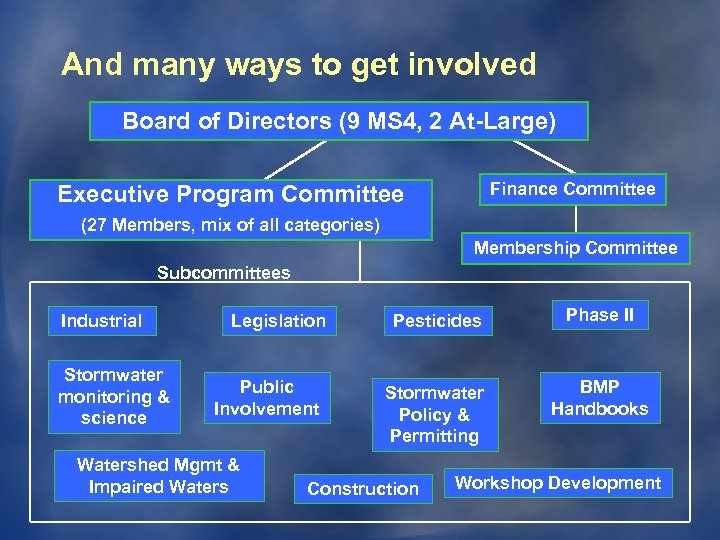 And many ways to get involved

Board of Directors (9 MS4, 2 At-Large)

Executive Program Committee
(27 Members, mix of all categories)

Finance Committee

Membership Committee

Subcommittees

Industrial

Legislation

Pesticides

Phase II

Stormwater monitoring & science

Public Involvement

Stormwater Policy & Permitting

BMP Handbooks

Watershed Mgmt & Impaired Waters

Construction

Workshop Development